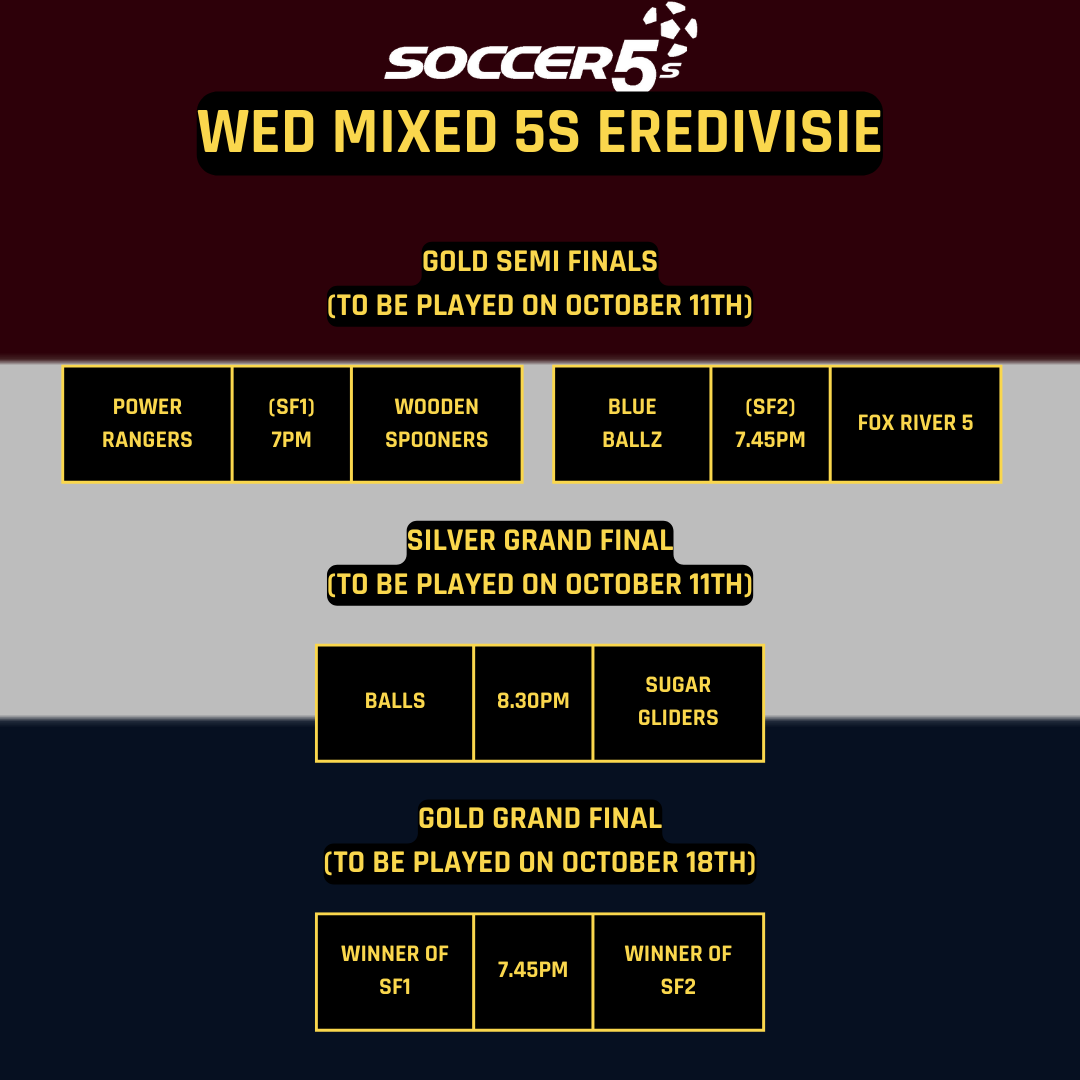 SOCCER5s

WED MIXED 5S EREDIVISIE

GOLD SEMI FINALS
(TO BE PLAYED ON OCTOBER 11TH)

| POWER RANGERS | (SF1) 7PM | WOODEN SPOONERS |
|---|---|---|

| BLUE BALLZ | (SF2) 7.45PM | FOX RIVER 5 |
|---|---|---|

SILVER GRAND FINAL
(TO BE PLAYED ON OCTOBER 11TH)

| BALLS | 8.30PM | SUGAR GLIDERS |
|---|---|---|

GOLD GRAND FINAL
(TO BE PLAYED ON OCTOBER 18TH)

| WINNER OF SF1 | 7.45PM | WINNER OF SF2 |
|---|---|---|